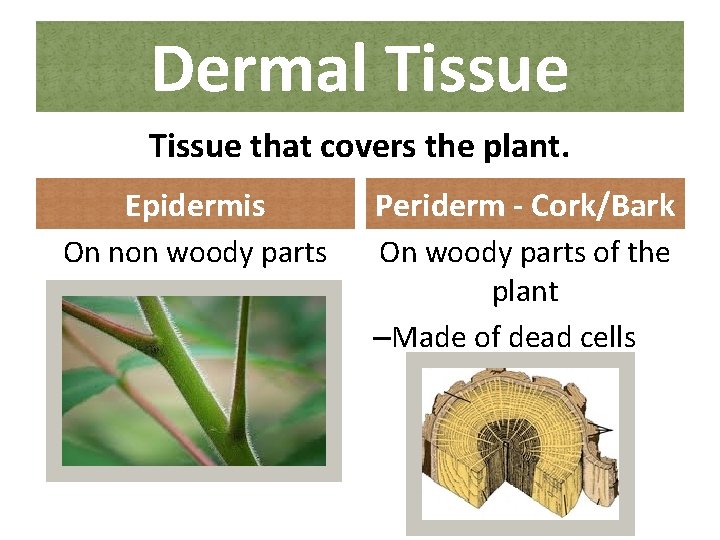 Dermal Tissue

Tissue that covers the plant.

Epidermis

On non woody parts

Periderm - Cork/Bark

On woody parts of the plant

–Made of dead cells